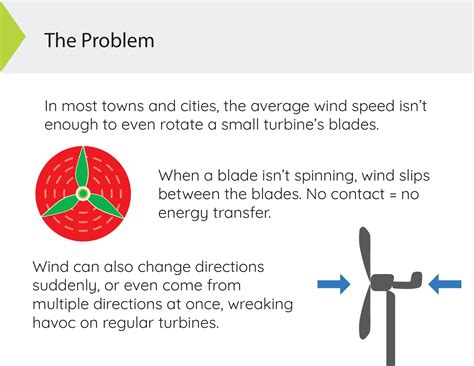 The Problem

In most towns and cities, the average wind speed isn't enough to even rotate a small turbine's blades.

When a blade isn't spinning, wind slips between the blades. No contact = no energy transfer.

Wind can also change directions suddenly, or even come from multiple directions at once, wreaking havoc on regular turbines.